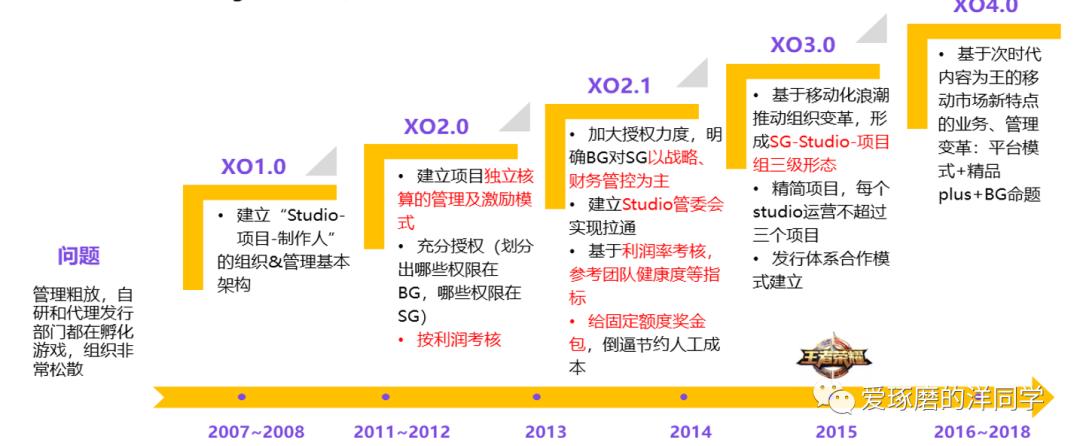 问题

管理粗放，自研和代理发行部门都在孵化游戏，组织非常松散

XO1.0

• 建立“Studio-项目-制作人”的组织&管理基本架构

XO2.0

• 建立项目独立核算的管理及激励模式

• 充分授权（划分出哪些权限在BG，哪些权限在SG）

• 按利润考核

XO2.1

• 加大授权力度，明确BG对SG以战略、财务管控为主

• 建立Studio管委会实现拉通

• 基于利润率考核，参考团队健康度等指标

• 给固定额度奖金包，倒逼节约人工成本

XO3.0

• 基于移动化浪潮推动组织变革，形成SG-Studio-项目组三级形态

• 精简项目，每个studio运营不超过三个项目

• 发行体系合作模式建立

XO4.0

• 基于次时代内容为王的移动市场新特点的业务、管理变革：平台模式+精品plus+BG命题

王者荣耀

爱琢磨的洋同学

2007~2008

2011~2012

2013

2014

2015

2016~2018